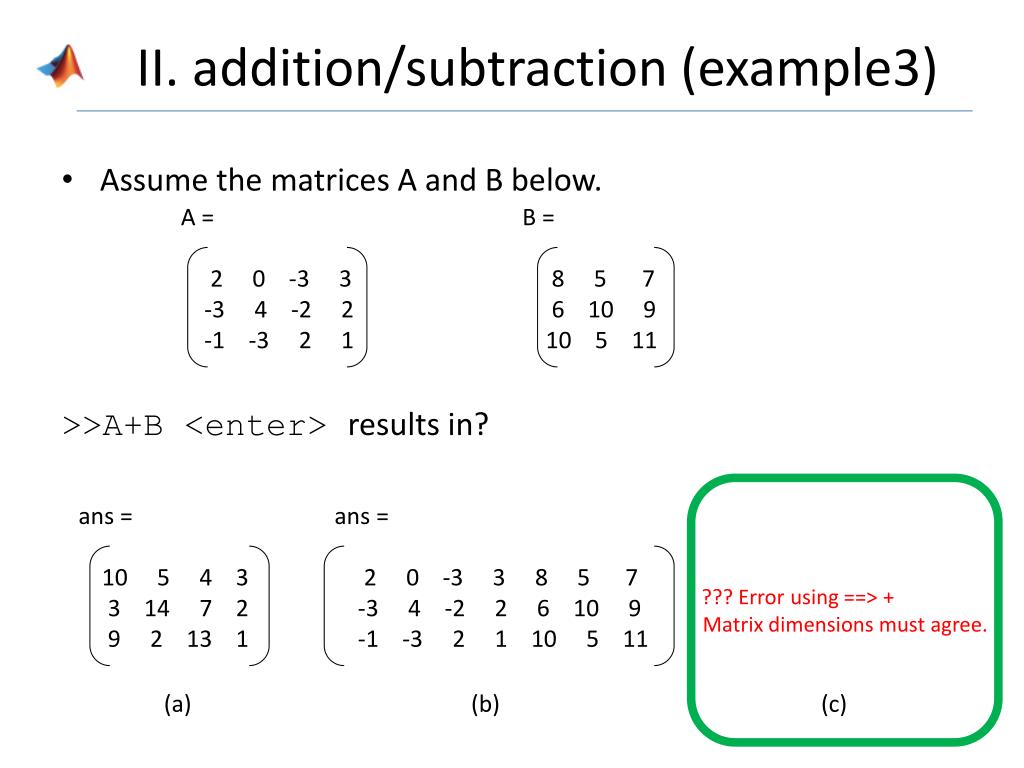 II. addition/subtraction (example3)

• Assume the matrices A and B below.

A =

$\begin{pmatrix} 2 & 0 & -3 & 3 \\ -3 & 4 & -2 & 2 \\ -1 & -3 & 2 & 1 \end{pmatrix}$

B =

$\begin{pmatrix} 8 & 5 & 7 \\ 6 & 10 & 9 \\ 10 & 5 & 11 \end{pmatrix}$

>>A+B <enter> results in?

ans =

$\begin{pmatrix} 10 & 5 & 4 & 3 \\ 3 & 14 & 7 & 2 \\ 9 & 2 & 13 & 1 \end{pmatrix}$

(a)

ans =

$\begin{pmatrix} 2 & 0 & -3 & 3 & 8 & 5 & 7 \\ -3 & 4 & -2 & 2 & 6 & 10 & 9 \\ -1 & -3 & 2 & 1 & 10 & 5 & 11 \end{pmatrix}$

(b)

??? Error using ==> +
Matrix dimensions must agree.

(c)